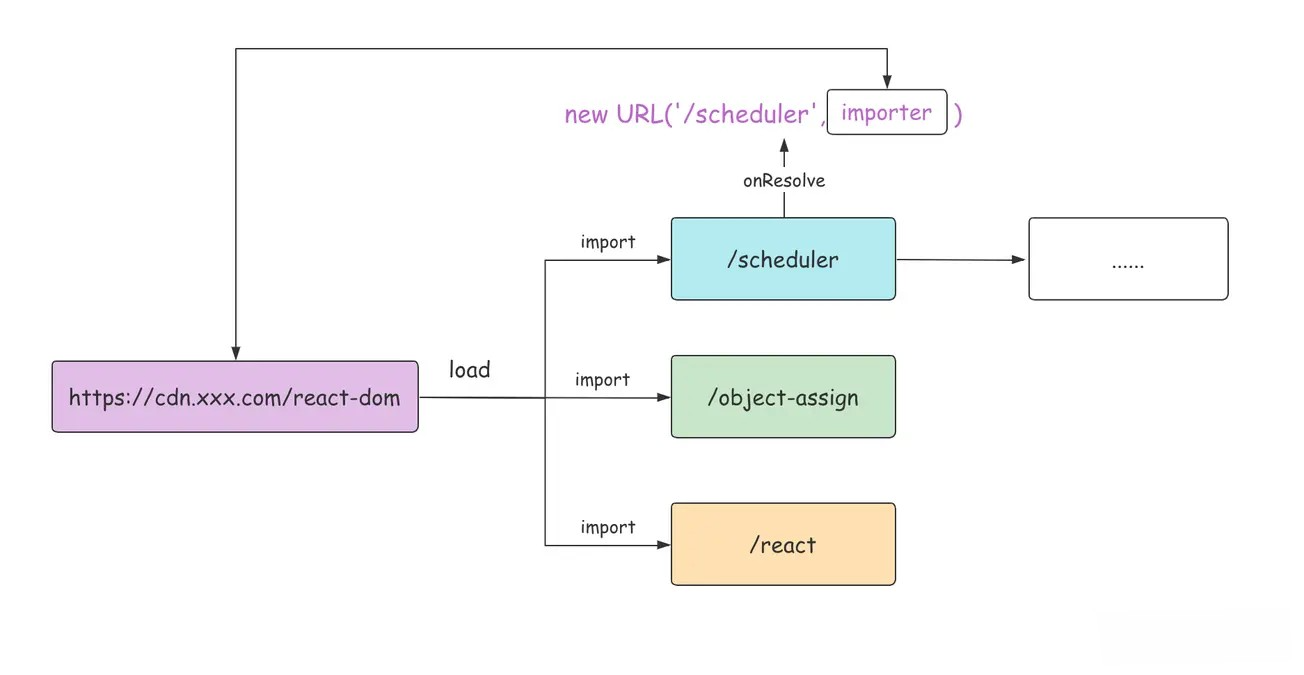 new URL('/scheduler', importer )

onResolve

import

/scheduler

......

https://cdn.xxx.com/react-dom

load

import

/object-assign

import

/react